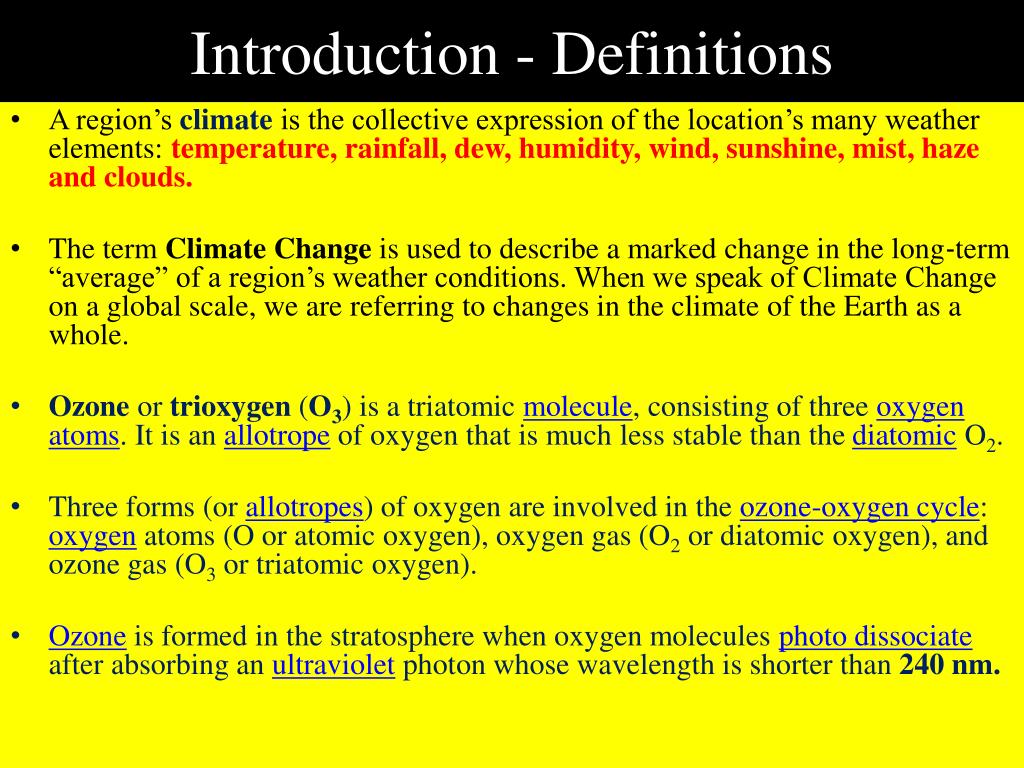 Introduction - Definitions

• A region's climate is the collective expression of the location's many weather elements: temperature, rainfall, dew, humidity, wind, sunshine, mist, haze and clouds.

• The term Climate Change is used to describe a marked change in the long-term "average" of a region's weather conditions. When we speak of Climate Change on a global scale, we are referring to changes in the climate of the Earth as a whole.

• Ozone or trioxygen ($O_3$) is a triatomic molecule, consisting of three oxygen atoms. It is an allotrope of oxygen that is much less stable than the diatomic $O_2$.

• Three forms (or allotropes) of oxygen are involved in the ozone-oxygen cycle: oxygen atoms (O or atomic oxygen), oxygen gas ($O_2$ or diatomic oxygen), and ozone gas ($O_3$ or triatomic oxygen).

• Ozone is formed in the stratosphere when oxygen molecules photo dissociate after absorbing an ultraviolet photon whose wavelength is shorter than 240 nm.